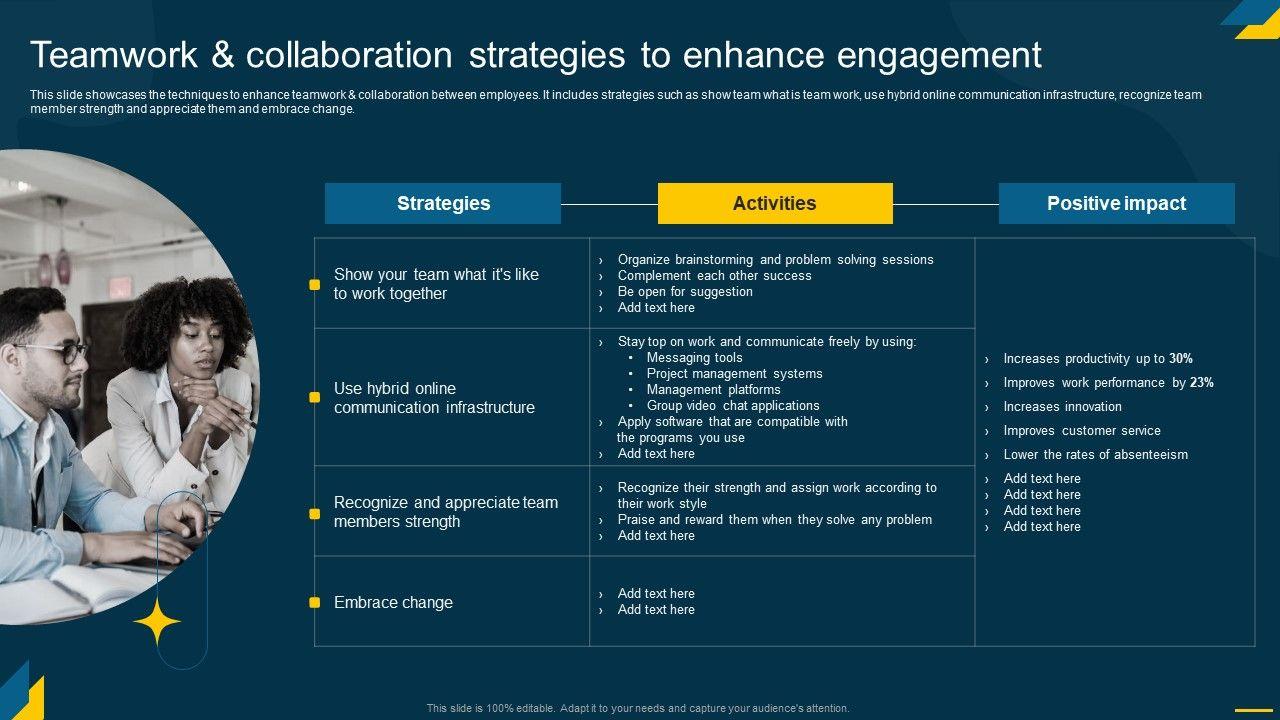 Teamwork & collaboration strategies to enhance engagement

This slide showcases the techniques to enhance teamwork & collaboration between employees. It includes strategies such as show team what is team work, use hybrid online communication infrastructure, recognize team member strength and appreciate them and embrace change.

| Strategies | Activities | Positive impact |
|---|---|---|
| Show your team what it's like to work together | › Organize brainstorming and problem solving sessions › Complement each other success › Be open for suggestion › Add text here | › Increases productivity up to 30% › Improves work performance by 23% › Increases innovation › Improves customer service › Lower the rates of absenteeism › Add text here › Add text here › Add text here › Add text here |
| Use hybrid online communication infrastructure | › Stay top on work and communicate freely by using: • Messaging tools • Project management systems • Management platforms • Group video chat applications › Apply software that are compatible with the programs you use › Add text here | |
| Recognize and appreciate team members strength | › Recognize their strength and assign work according to their work style › Praise and reward them when they solve any problem › Add text here | |
| Embrace change | › Add text here › Add text here | |

This slide is 100% editable. Adapt it to your needs and capture your audience's attention.